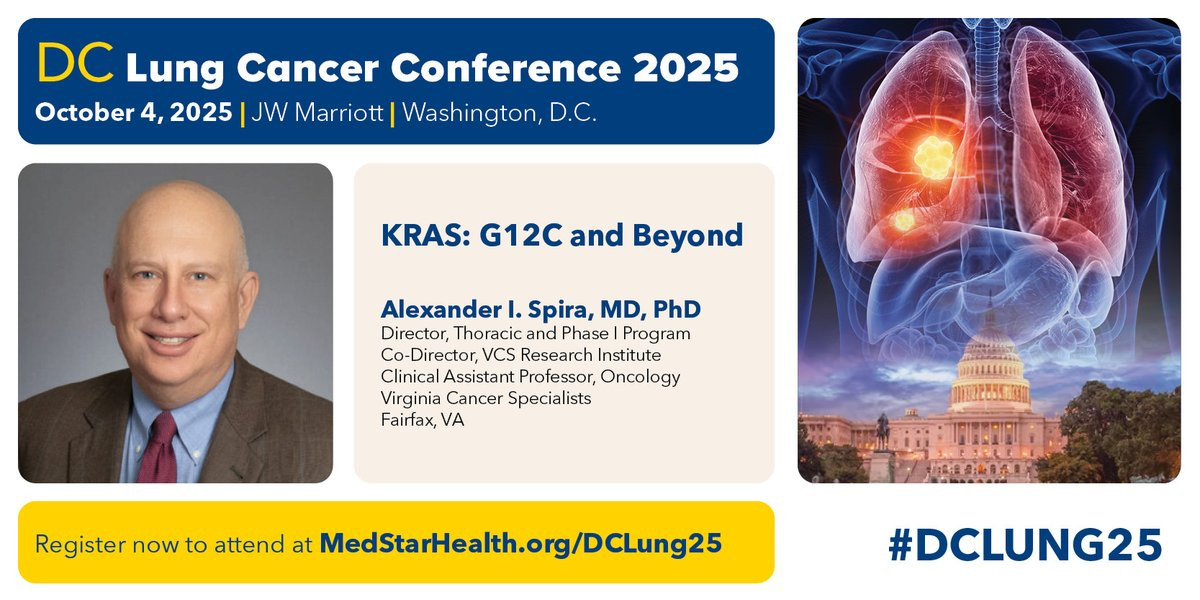 DC Lung Cancer Conference 2025
October 4, 2025 | JW Marriott | Washington, D.C.

KRAS: G12C and Beyond

Alexander I. Spira, MD, PhD
Director, Thoracic and Phase I Program
Co-Director, VCS Research Institute
Clinical Assistant Professor, Oncology
Virginia Cancer Specialists
Fairfax, VA

Register now to attend at MedStarHealth.org/DCLung25

#DCLUNG25